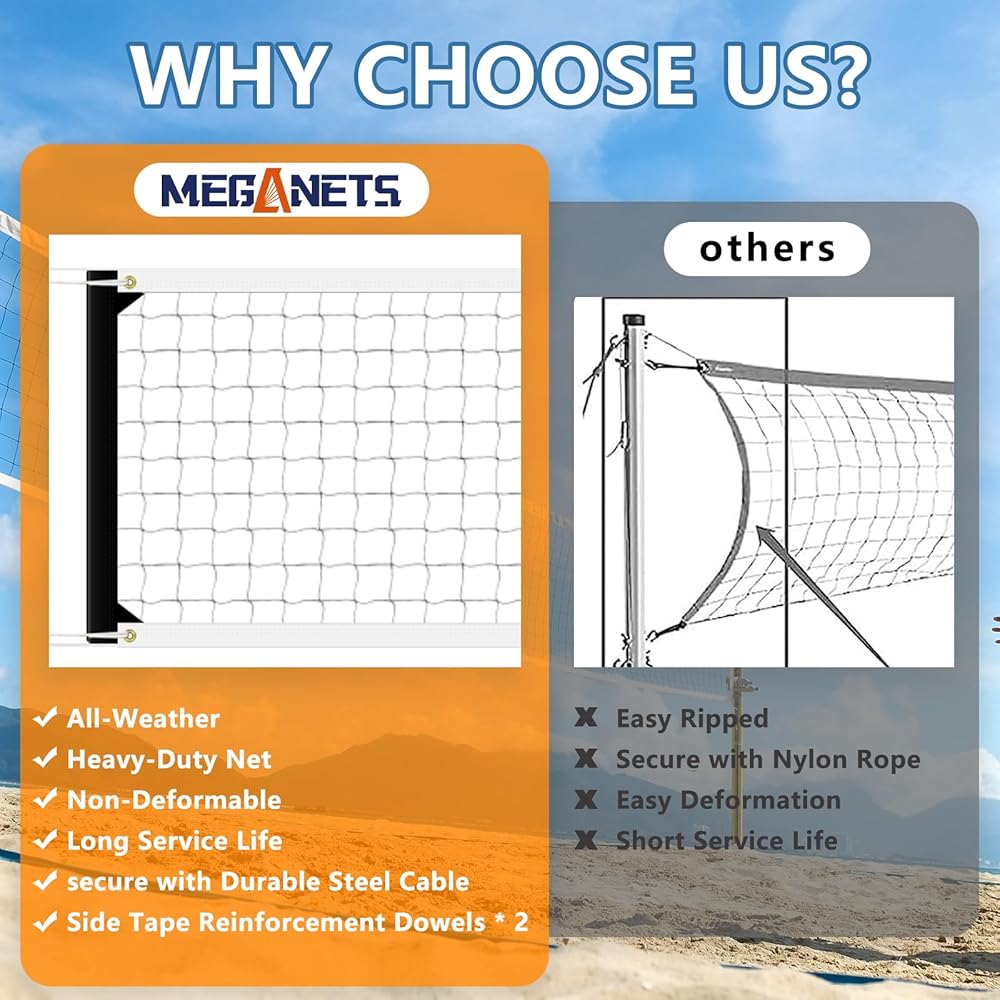 WHY CHOOSE US?

MEGANETS

✓ All-Weather
✓ Heavy-Duty Net
✓ Non-Deformable
✓ Long Service Life
✓ secure with Durable Steel Cable
✓ Side Tape Reinforcement Dowels * 2

others

✗ Easy Ripped
✗ Secure with Nylon Rope
✗ Easy Deformation
✗ Short Service Life